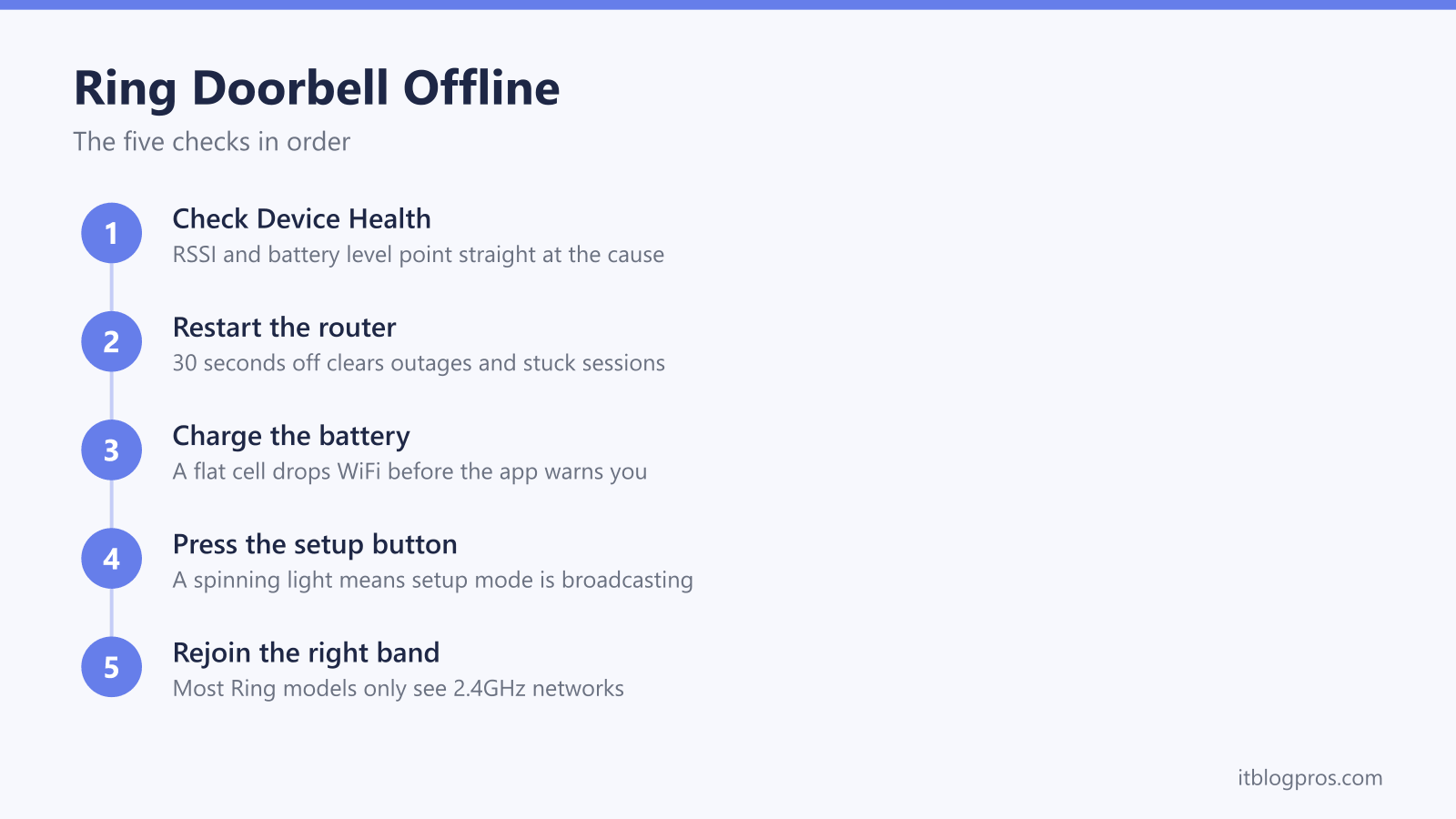 Ring Doorbell Offline

The five checks in order

1

Check Device Health

RSSI and battery level point straight at the cause

2

Restart the router

30 seconds off clears outages and stuck sessions

3

Charge the battery

A flat cell drops WiFi before the app warns you

4

Press the setup button

A spinning light means setup mode is broadcasting

5

Rejoin the right band

Most Ring models only see 2.4GHz networks

itblogpros.com